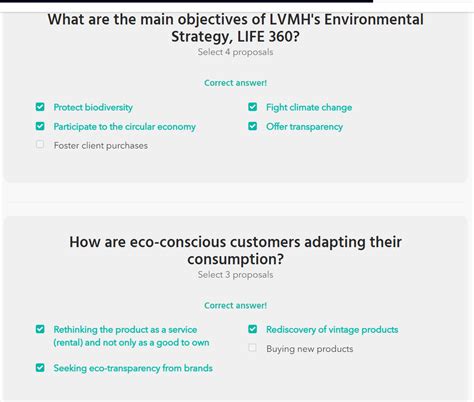 What are the main objectives of LVMH's Environmental Strategy, LIFE 360?
Select 4 proposals

Correct answer!

Protect biodiversity
Participate to the circular economy
Foster client purchases

Fight climate change
Offer transparency

How are eco-conscious customers adapting their consumption?
Select 3 proposals

Correct answer!

Rethinking the product as a service (rental) and not only as a good to own
Seeking eco-transparency from brands

Rediscovery of vintage products
Buying new products